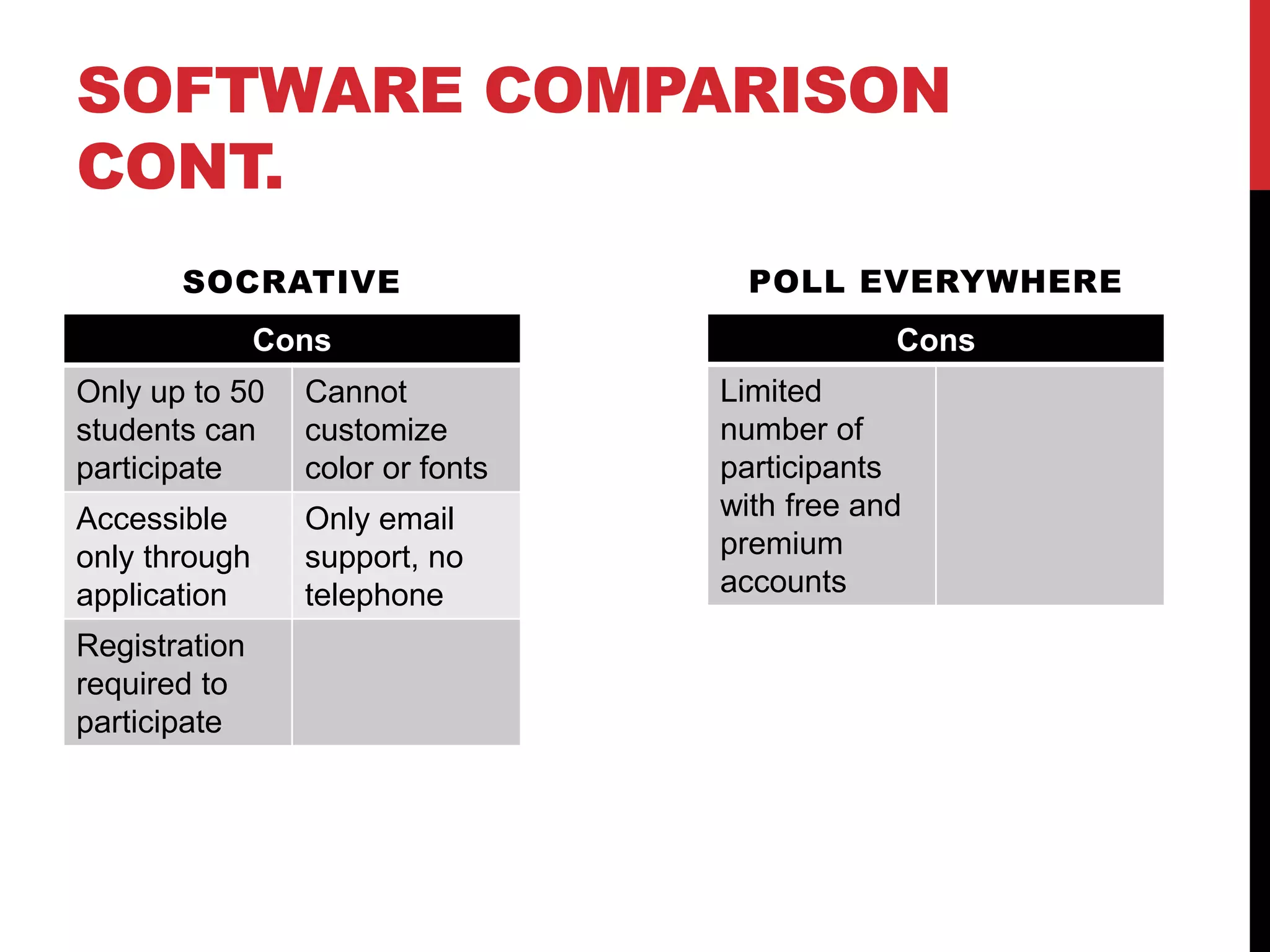 SOFTWARE COMPARISON CONT.

SOCRATIVE

| Cons | |
|---|---|
| Only up to 50 students can participate | Cannot customize color or fonts |
| Accessible only through application | Only email support, no telephone |
| Registration required to participate | |

POLL EVERYWHERE

| Cons | |
|---|---|
| Limited number of participants with free and premium accounts | |